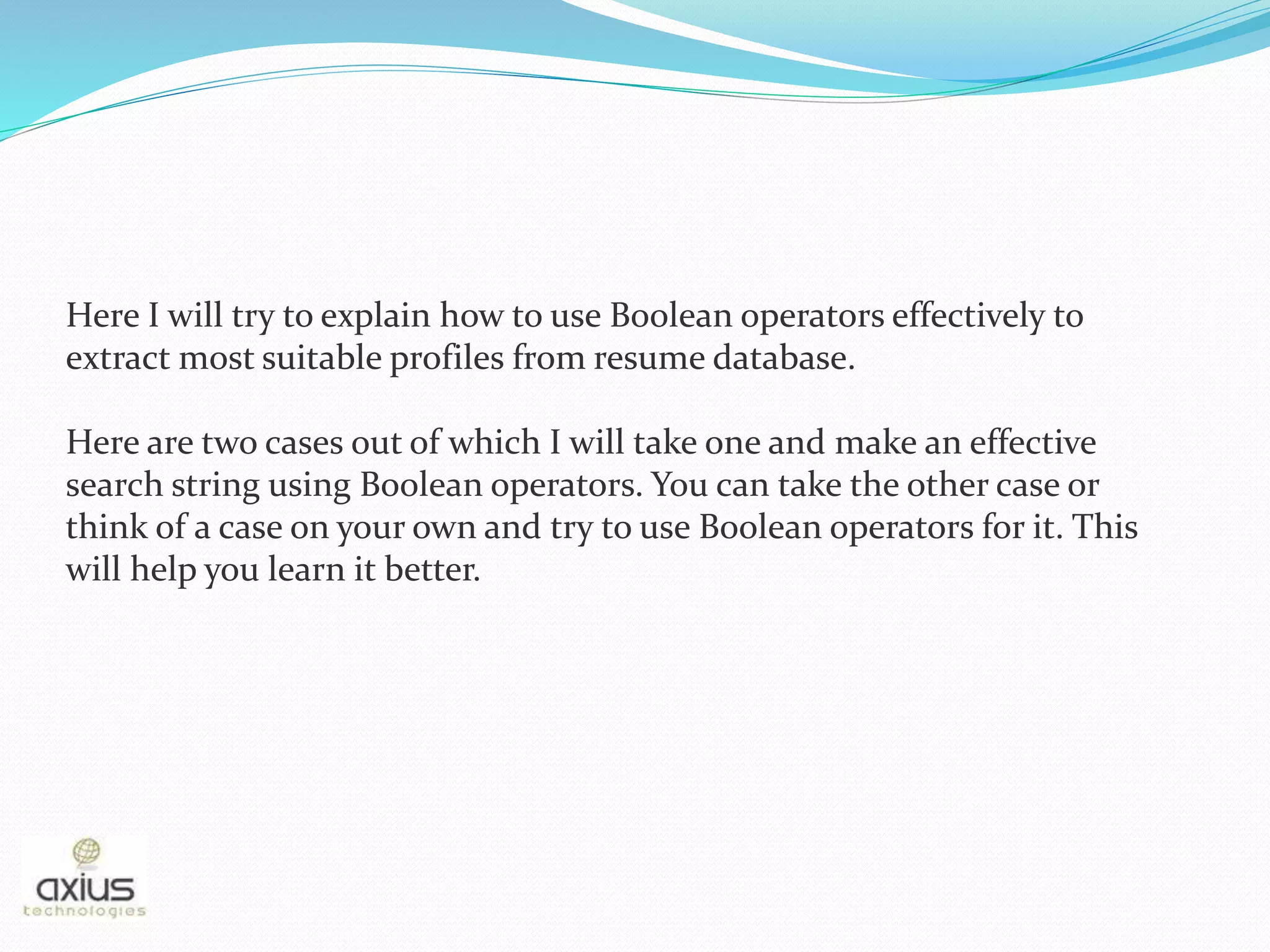 Here I will try to explain how to use Boolean operators effectively to extract most suitable profiles from resume database.

Here are two cases out of which I will take one and make an effective search string using Boolean operators. You can take the other case or think of a case on your own and try to use Boolean operators for it. This will help you learn it better.

axius
technologies